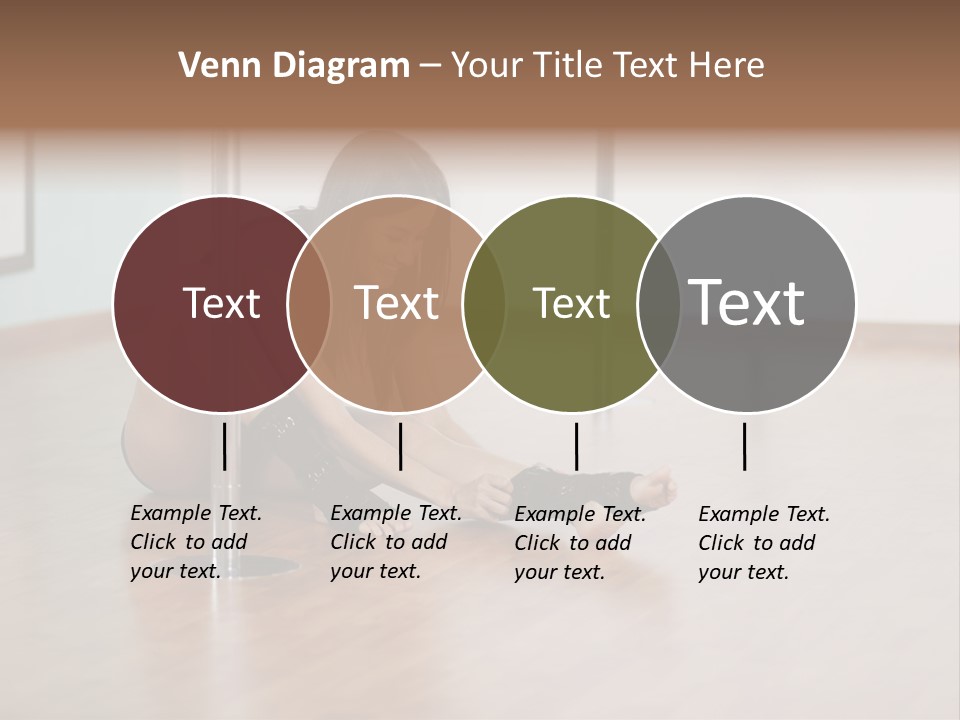 Venn Diagram – Your Title Text Here

Text

Text

Text

Text

Example Text. Click to add your text.

Example Text. Click to add your text.

Example Text. Click to add your text.

Example Text. Click to add your text.